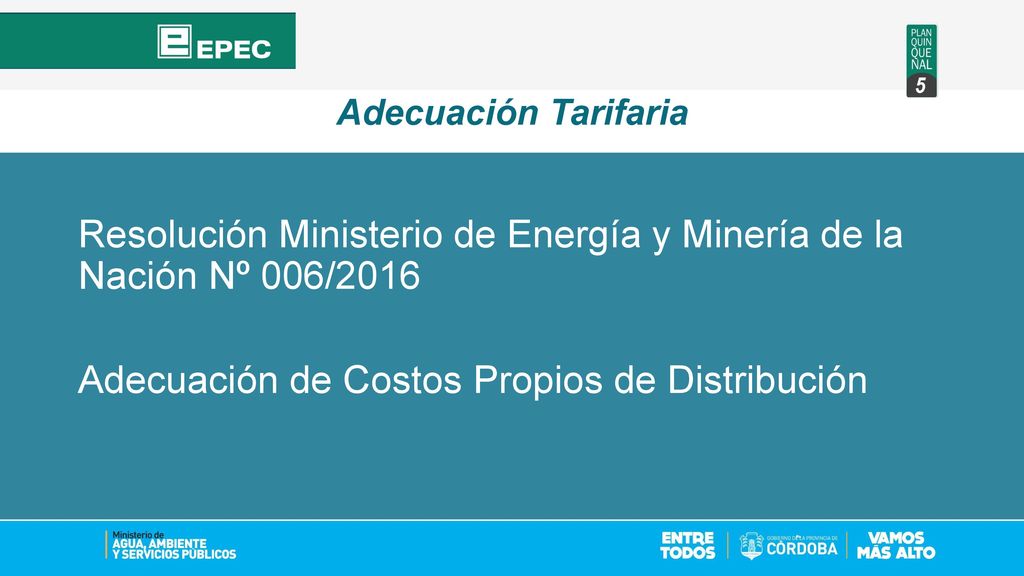 EPEC

PLAN QUIN QUE NAL 5

Adecuación Tarifaria

Resolución Ministerio de Energía y Minería de la Nación Nº 006/2016

Adecuación de Costos Propios de Distribución

Ministerio de AGUA, AMBIENTE Y SERVICIOS PÚBLICOS

ENTRE TODOS

GOBIERNO DE LA PROVINCIA DE CÓRDOBA

VAMOS MÁS ALTO